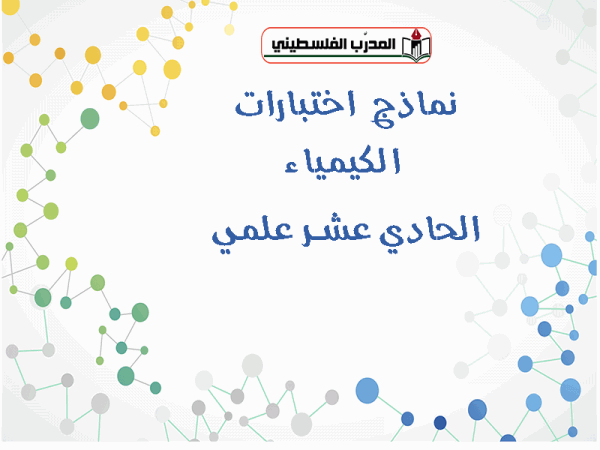 المدرّب الفلسطيني

نماذج اختبارات
الكيمياء
الحادي عشر علمي